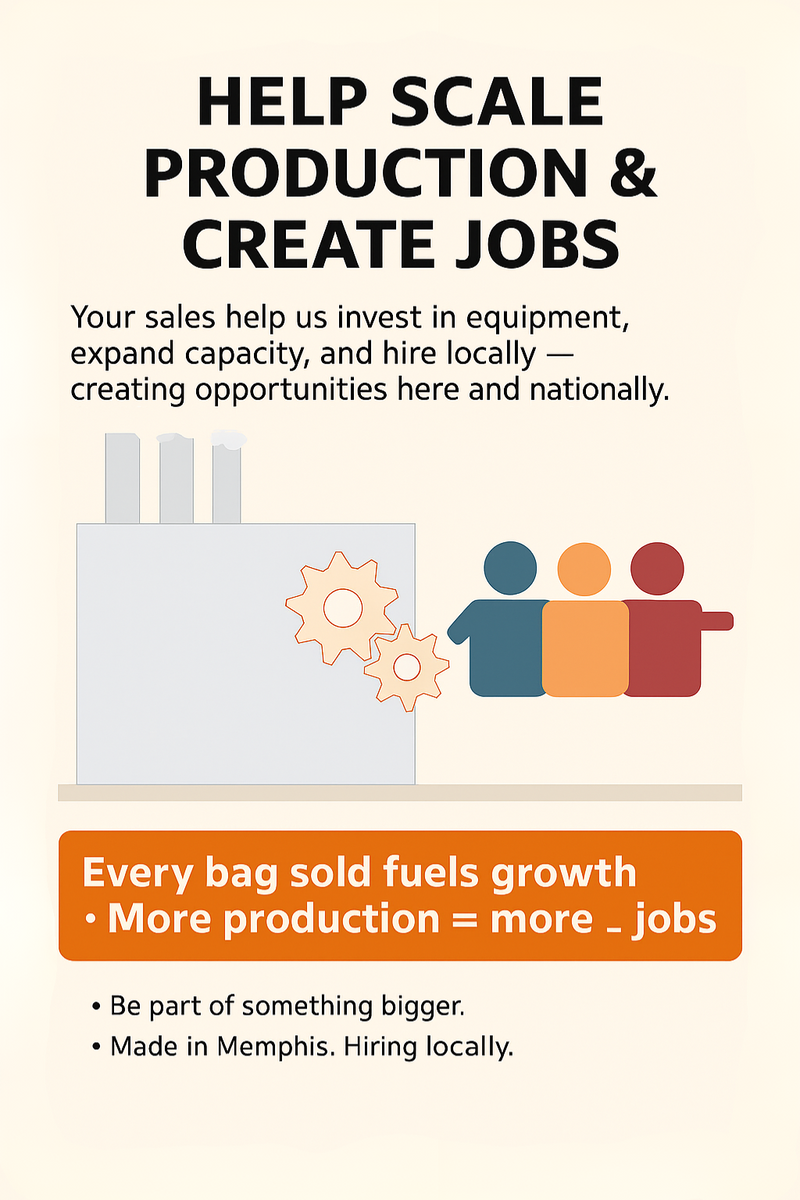 HELP SCALE PRODUCTION & CREATE JOBS

Your sales help us invest in equipment, expand capacity, and hire locally — creating opportunities here and nationally.

Every bag sold fuels growth
• More production = more _ jobs

• Be part of something bigger.
• Made in Memphis. Hiring locally.